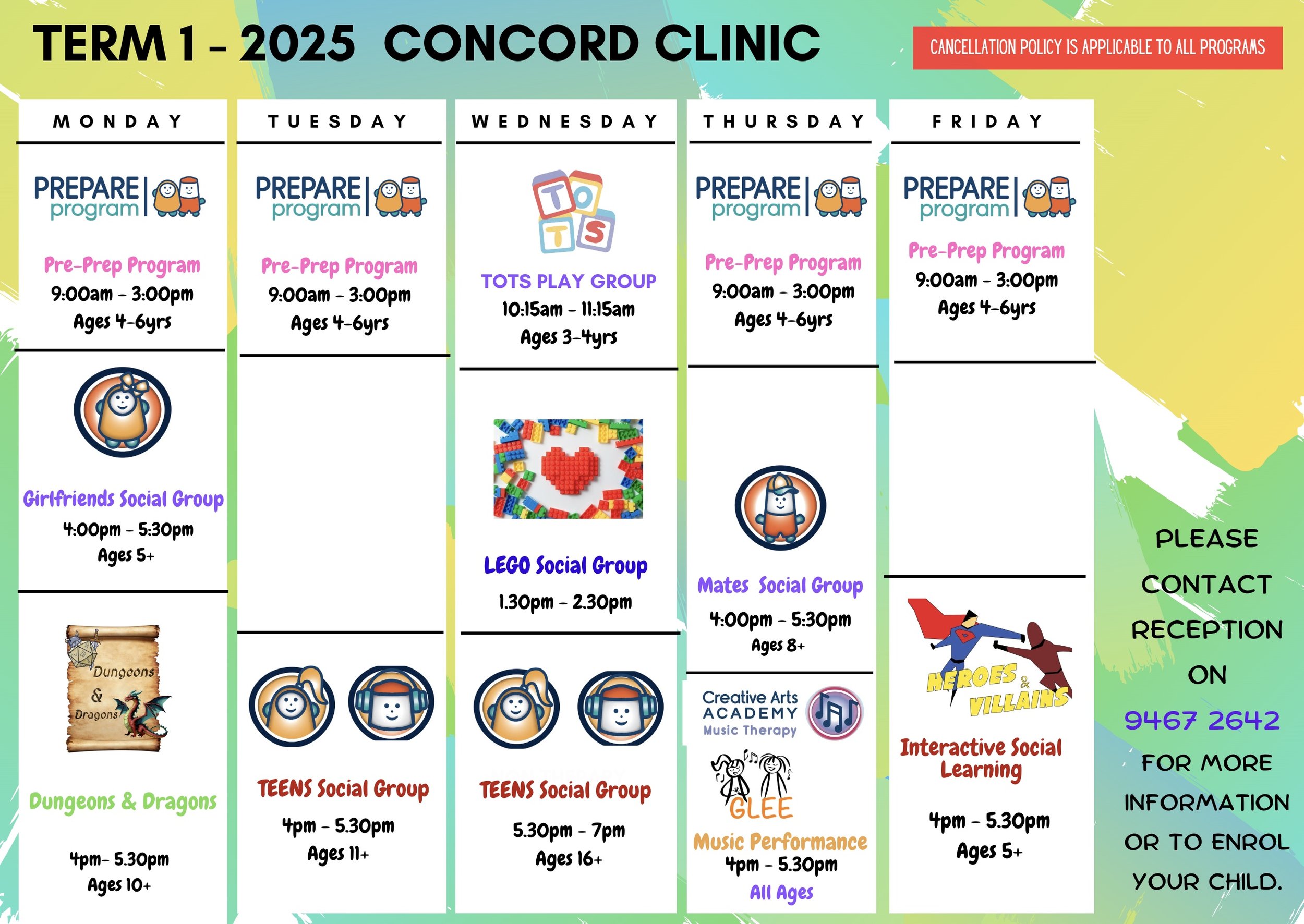 TERM 1 - 2025 CONCORD CLINIC

CANCELLATION POLICY IS APPLICABLE TO ALL PROGRAMS

MONDAY

PREPARE program

Pre-Prep Program
9:00am - 3:00pm
Ages 4-6yrs

Girlfriends Social Group
4:00pm - 5:30pm
Ages 5+

Dungeons & Dragons

Dungeons & Dragons

4pm- 5.30pm
Ages 10+

TUESDAY

PREPARE program

Pre-Prep Program
9:00am - 3:00pm
Ages 4-6yrs

TEENS Social Group
4pm - 5.30pm
Ages 11+

WEDNESDAY

TOTS

TOTS PLAY GROUP
10:15am - 11:15am
Ages 3-4yrs

LEGO Social Group
1.30pm - 2.30pm

TEENS Social Group
5.30pm - 7pm
Ages 16+

THURSDAY

PREPARE program

Pre-Prep Program
9:00am - 3:00pm
Ages 4-6yrs

Mates Social Group
4:00pm - 5:30pm
Ages 8+

Creative Arts ACADEMY Music Therapy

GLEE

Music Performance
4pm - 5.30pm
All Ages

FRIDAY

PREPARE program

Pre-Prep Program
9:00am - 3:00pm
Ages 4-6yrs

HEROES & VILLAINS

Interactive Social Learning

4pm - 5.30pm
Ages 5+

PLEASE CONTACT RECEPTION ON 9467 2642 FOR MORE INFORMATION OR TO ENROL YOUR CHILD.